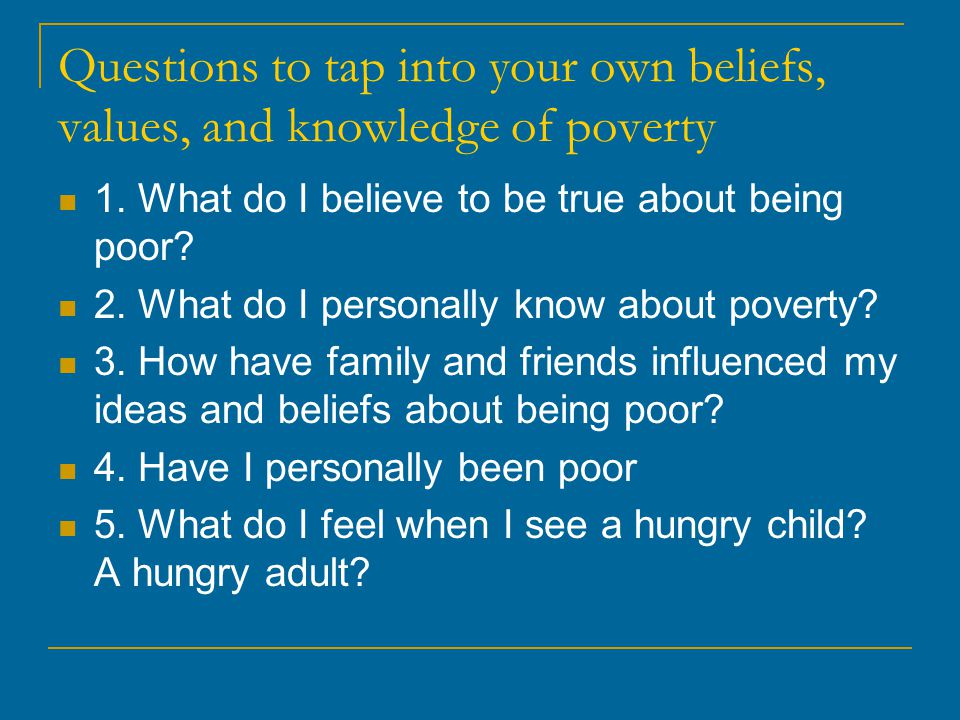 Questions to tap into your own beliefs, values, and knowledge of poverty

1. What do I believe to be true about being poor?

2. What do I personally know about poverty?

3. How have family and friends influenced my ideas and beliefs about being poor?

4. Have I personally been poor

5. What do I feel when I see a hungry child? A hungry adult?